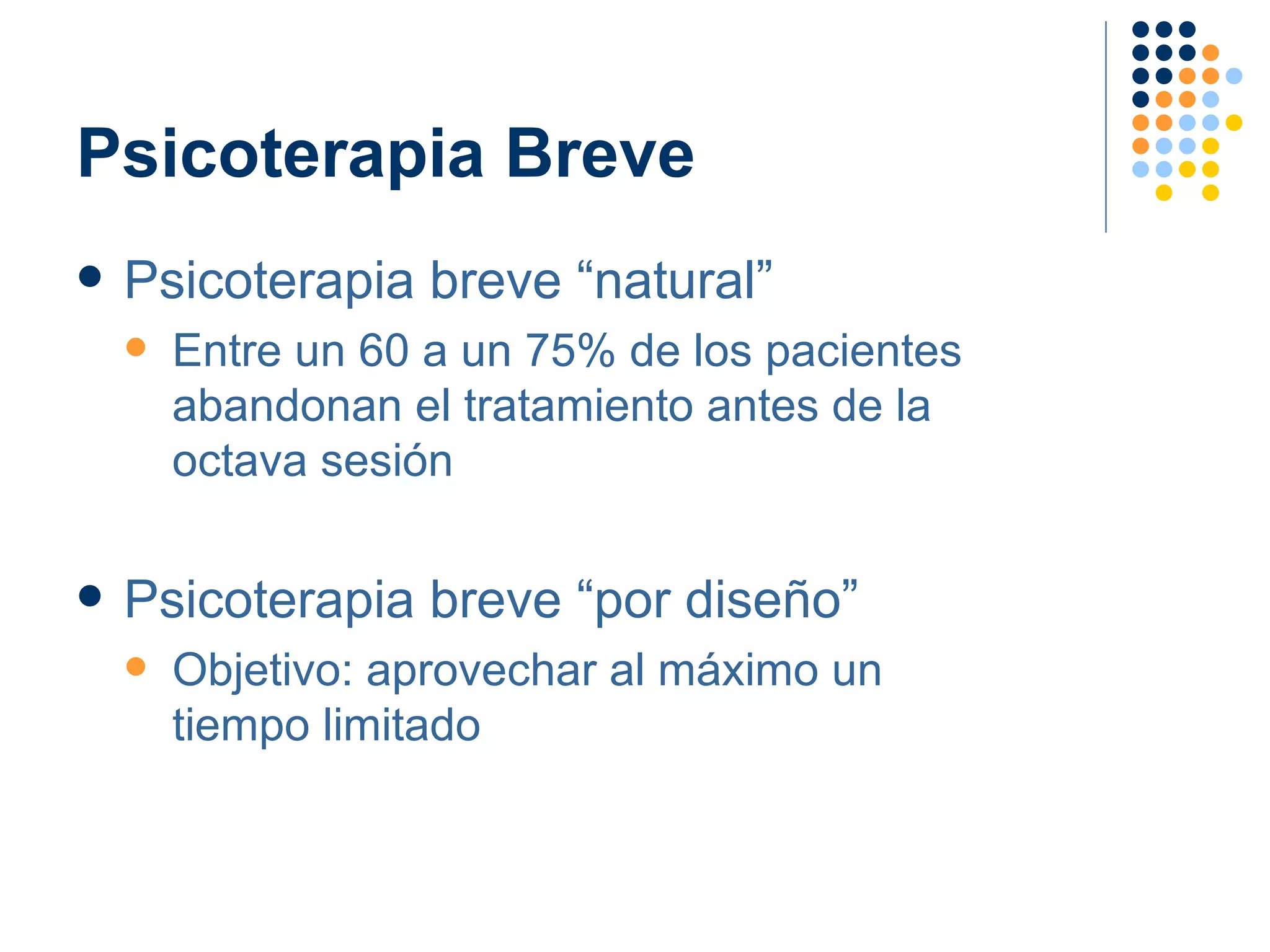 Psicoterapia Breve

- Psicoterapia breve “natural”
  - Entre un 60 a un 75% de los pacientes abandonan el tratamiento antes de la octava sesión

- Psicoterapia breve “por diseño”
  - Objetivo: aprovechar al máximo un tiempo limitado